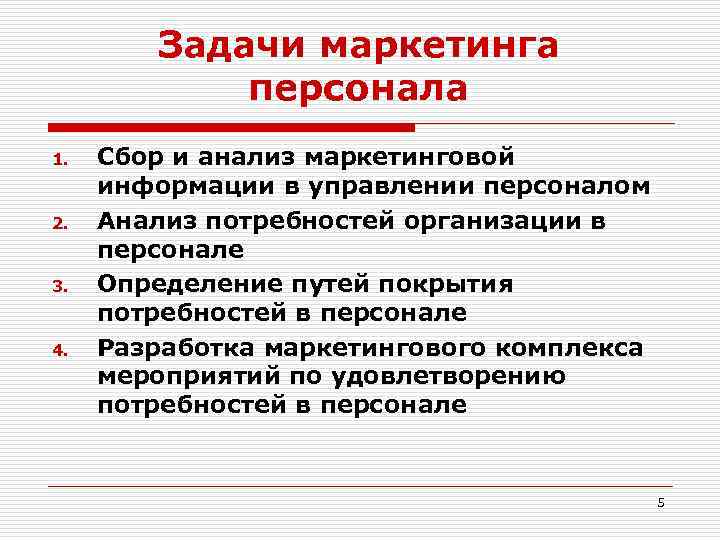 Задачи маркетинга персонала

1. Сбор и анализ маркетинговой информации в управлении персоналом
2. Анализ потребностей организации в персонале
3. Определение путей покрытия потребностей в персонале
4. Разработка маркетингового комплекса мероприятий по удовлетворению потребностей в персонале

5